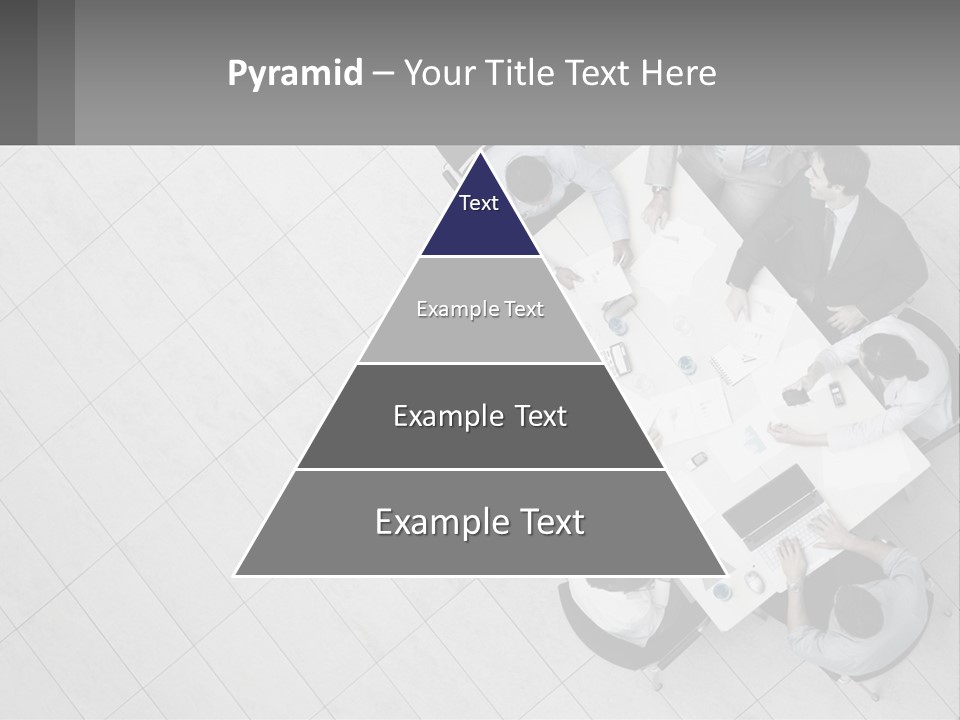 Pyramid – Your Title Text Here

Text

Example Text

Example Text

Example Text